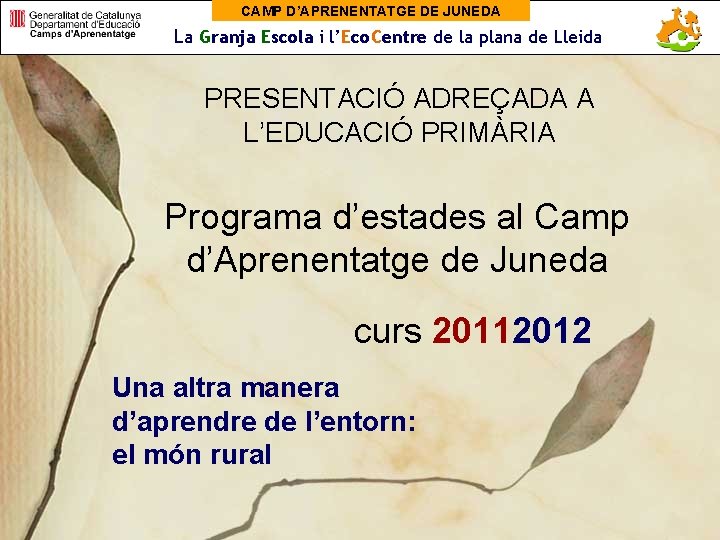 Generalitat de Catalunya
Departament d'Educació
Camps d'Aprenentatge

CAMP D'APRENENTATGE DE JUNEDA

La Granja Escola i l'EcoCentre de la plana de Lleida

PRESENTACIÓ ADREÇADA A L'EDUCACIÓ PRIMÀRIA

Programa d'estades al Camp d'Aprenentatge de Juneda

curs 20112012

Una altra manera d'aprendre de l'entorn: el món rural